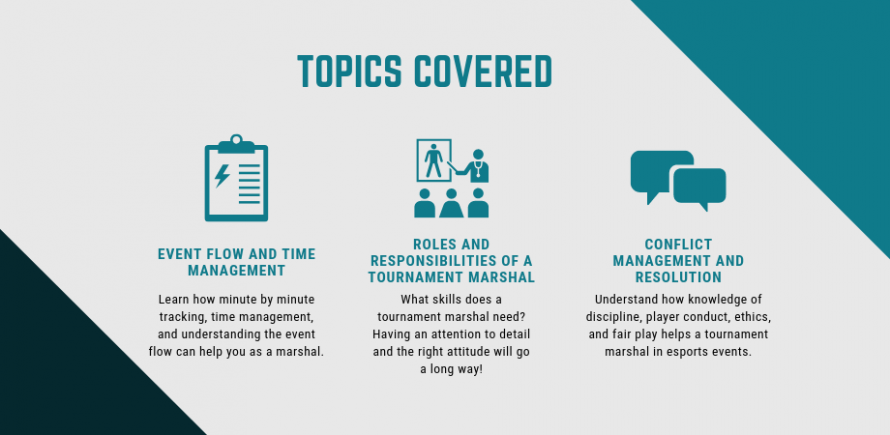 TOPICS COVERED

EVENT FLOW AND TIME MANAGEMENT

Learn how minute by minute tracking, time management, and understanding the event flow can help you as a marshal.

ROLES AND RESPONSIBILITIES OF A TOURNAMENT MARSHAL

What skills does a tournament marshal need? Having an attention to detail and the right attitude will go a long way!

CONFLICT MANAGEMENT AND RESOLUTION

Understand how knowledge of discipline, player conduct, ethics, and fair play helps a tournament marshal in esports events.